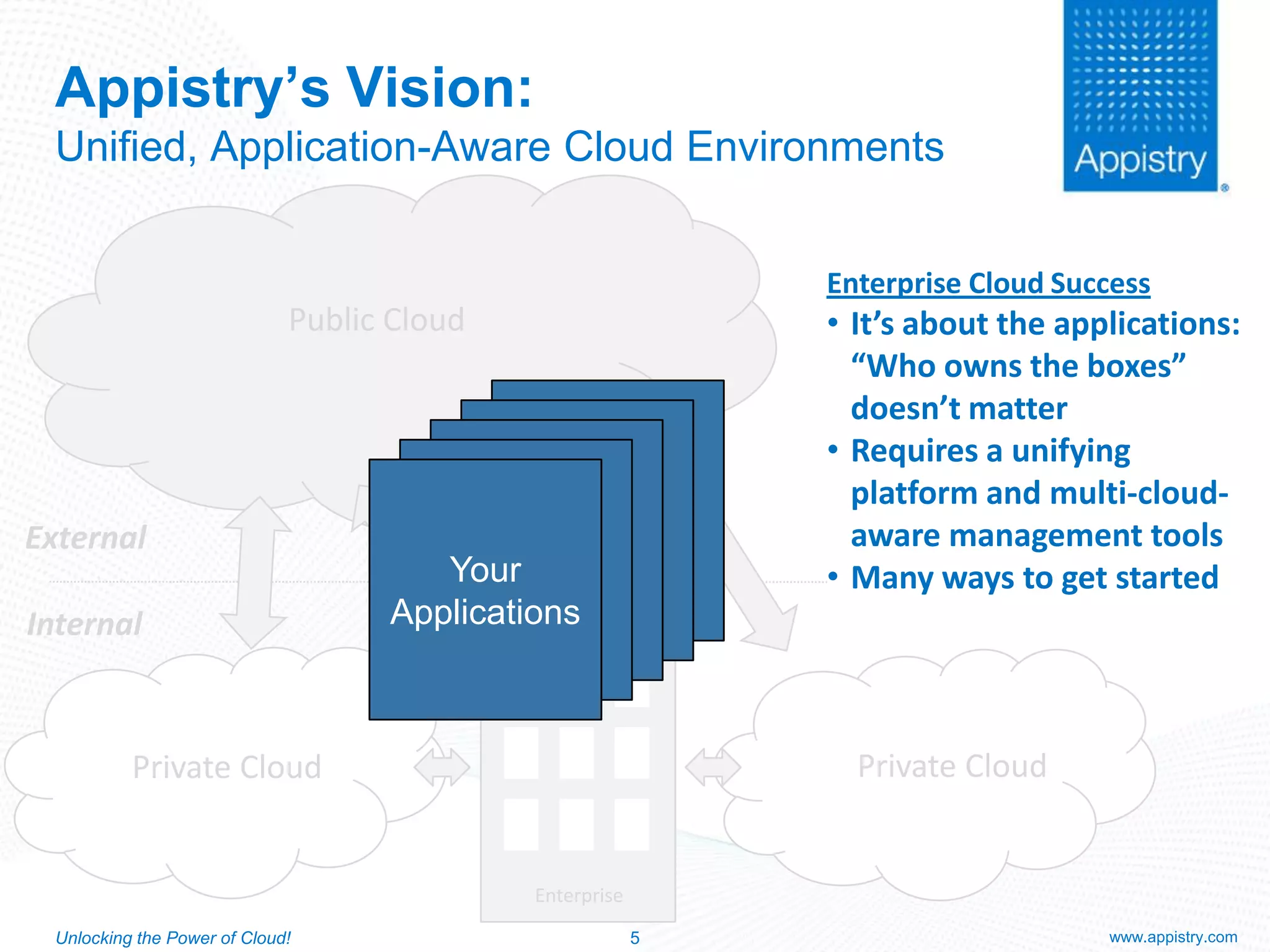 Appistry's Vision:
Unified, Application-Aware Cloud Environments

Appistry®

Public Cloud

External

Internal

Your Applications

Private Cloud

Private Cloud

Enterprise

Enterprise Cloud Success
• It's about the applications: "Who owns the boxes" doesn't matter
• Requires a unifying platform and multi-cloud-aware management tools
• Many ways to get started

Unlocking the Power of Cloud!

5

www.appistry.com